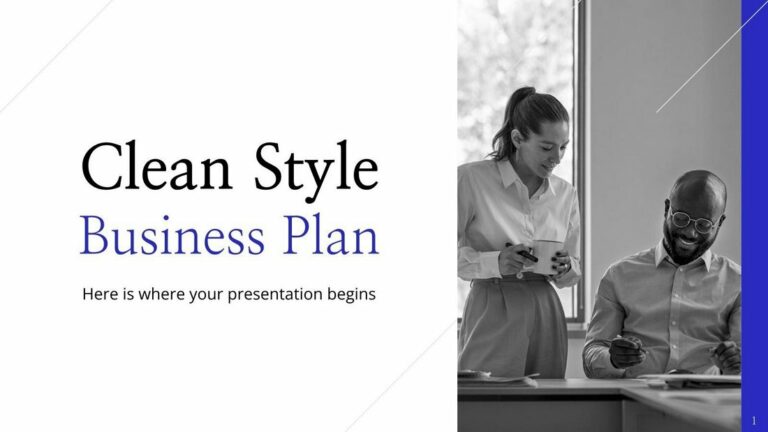 Clean Style
Business Plan

Here is where your presentation begins

1